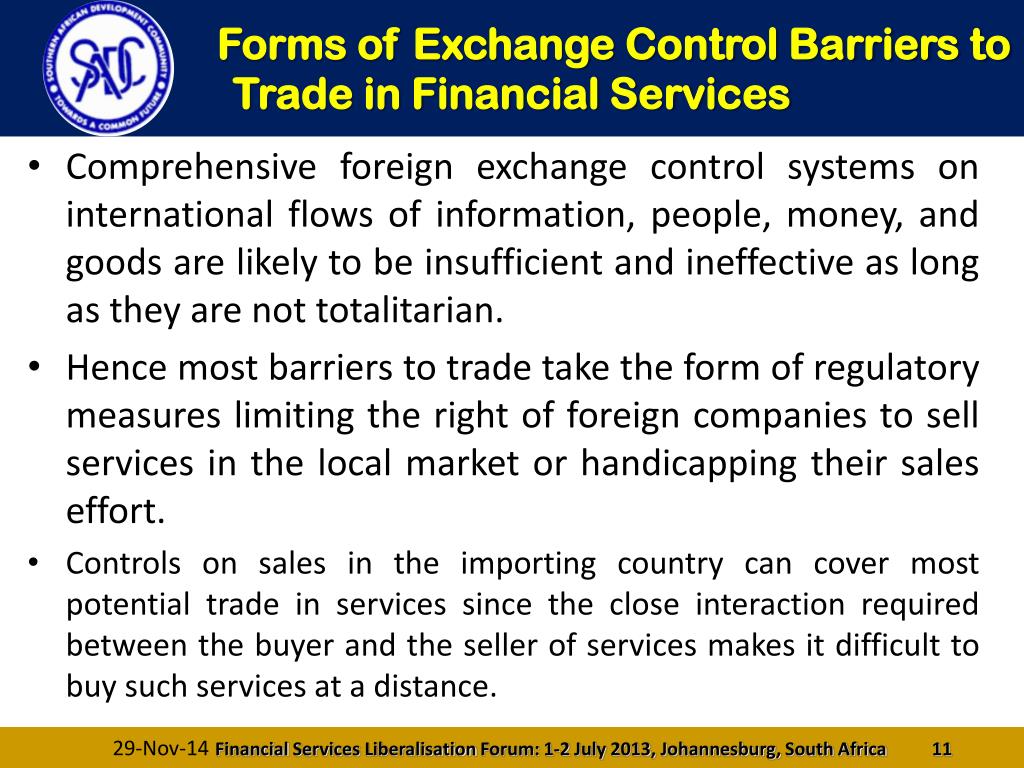 SOUTHERN AFRICAN DEVELOPMENT COMMUNITY
SADC
TOWARDS A COMMON FUTURE

Forms of Exchange Control Barriers to Trade in Financial Services

• Comprehensive foreign exchange control systems on international flows of information, people, money, and goods are likely to be insufficient and ineffective as long as they are not totalitarian.

• Hence most barriers to trade take the form of regulatory measures limiting the right of foreign companies to sell services in the local market or handicapping their sales effort.

• Controls on sales in the importing country can cover most potential trade in services since the close interaction required between the buyer and the seller of services makes it difficult to buy such services at a distance.

29-Nov-14 Financial Services Liberalisation Forum: 1-2 July 2013, Johannesburg, South Africa 11